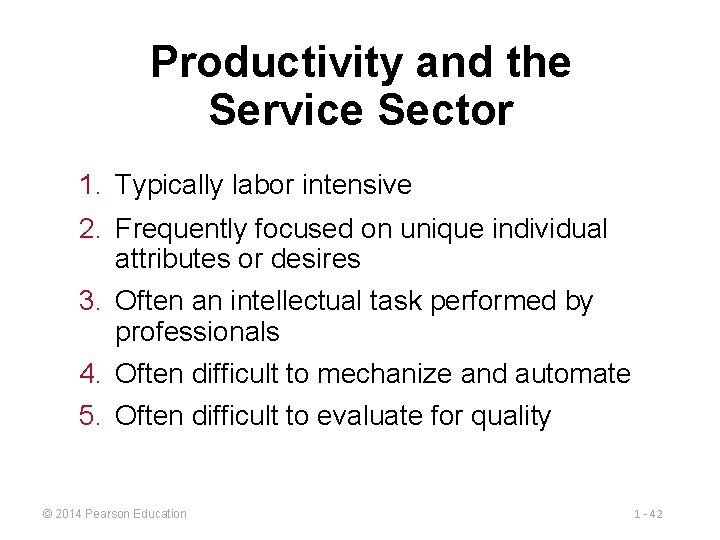 Productivity and the Service Sector

1. Typically labor intensive
2. Frequently focused on unique individual attributes or desires
3. Often an intellectual task performed by professionals
4. Often difficult to mechanize and automate
5. Often difficult to evaluate for quality

© 2014 Pearson Education

1 - 42